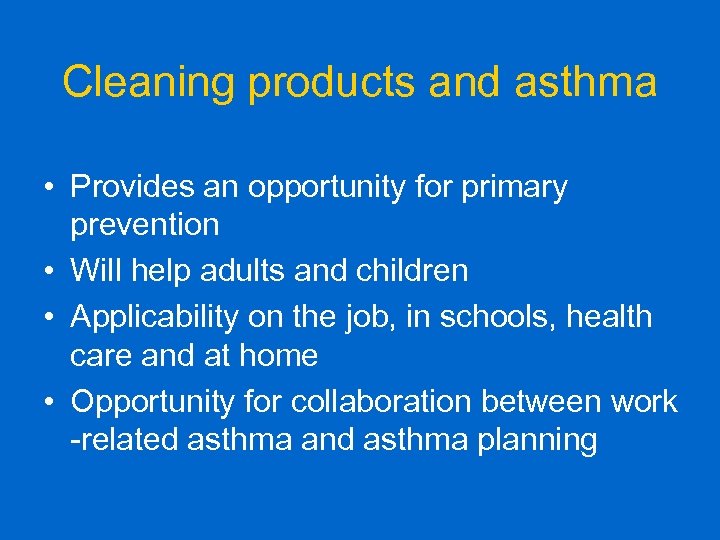 Cleaning products and asthma

• Provides an opportunity for primary prevention
• Will help adults and children
• Applicability on the job, in schools, health care and at home
• Opportunity for collaboration between work -related asthma and asthma planning